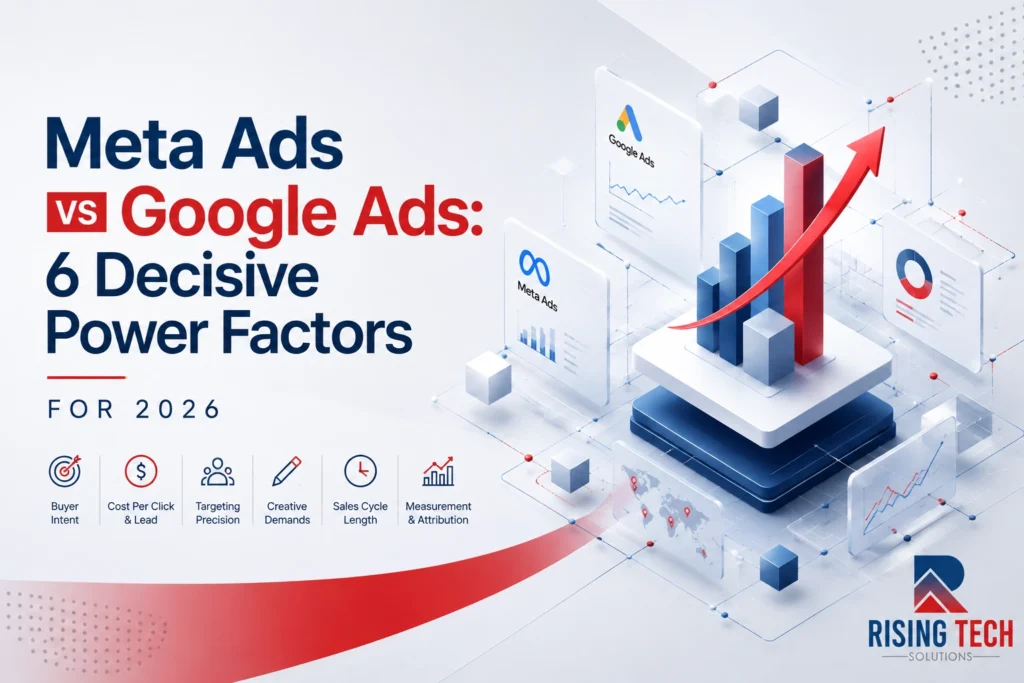 Meta Ads
VS Google Ads:
6 Decisive
Power Factors

FOR 2026

Buyer Intent

Cost Per Click & Lead

Targeting Precision

Creative Demands

Sales Cycle Length

Measurement & Attribution

Google Ads

Meta Ads

RISING TECH
SOLUTIONS